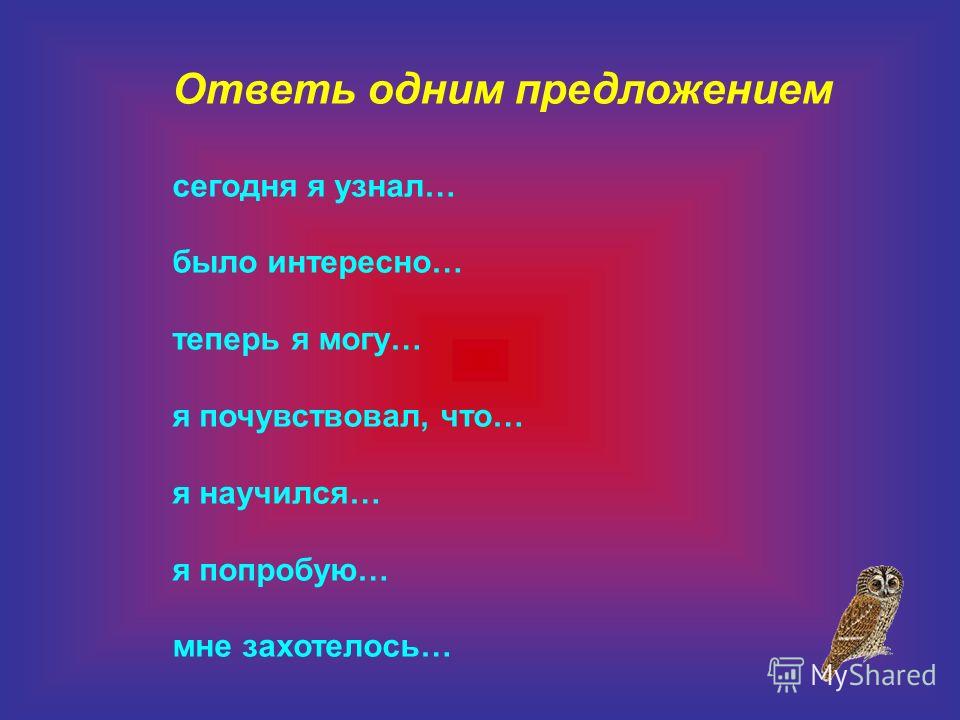 Ответь одним предложением

сегодня я узнал…

было интересно…

теперь я могу…

я почувствовал, что…

я научился…

я попробую…

мне захотелось…

MyShared